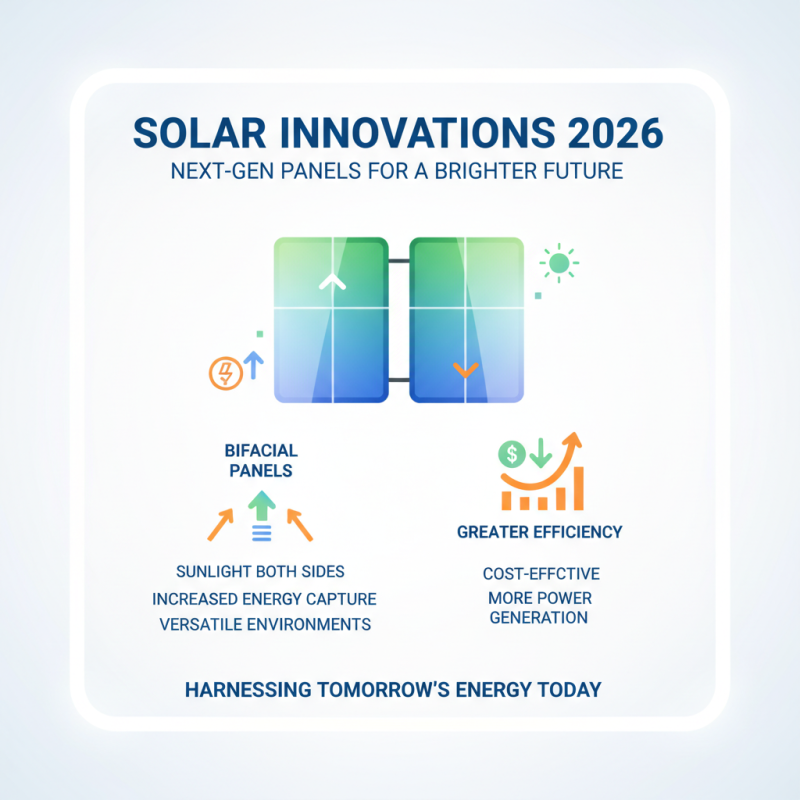 SOLAR INNOVATIONS 2026

NEXT-GEN PANELS FOR A BRIGHTER FUTURE

BIFACIAL PANELS

SUNLIGHT BOTH SIDES
INCREASED ENERGY CAPTURE
VERSATILE ENVIRONMENTS

GREATER EFFICIENCY

COST-EFFCTIVE
MORE POWER GENERATION

HARNESSING TOMORROW'S ENERGY TODAY